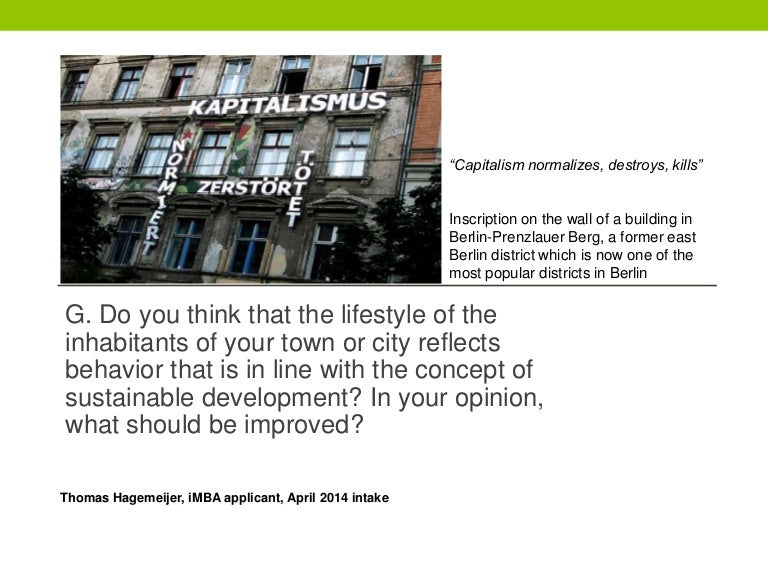 KAPITALISMUS
NORMIERT
ZERSTÖRT
TÖTET

"Capitalism normalizes, destroys, kills"

Inscription on the wall of a building in Berlin-Prenzlauer Berg, a former east Berlin district which is now one of the most popular districts in Berlin

G. Do you think that the lifestyle of the inhabitants of your town or city reflects behavior that is in line with the concept of sustainable development? In your opinion, what should be improved?

Thomas Hagemeijer, iMBA applicant, April 2014 intake